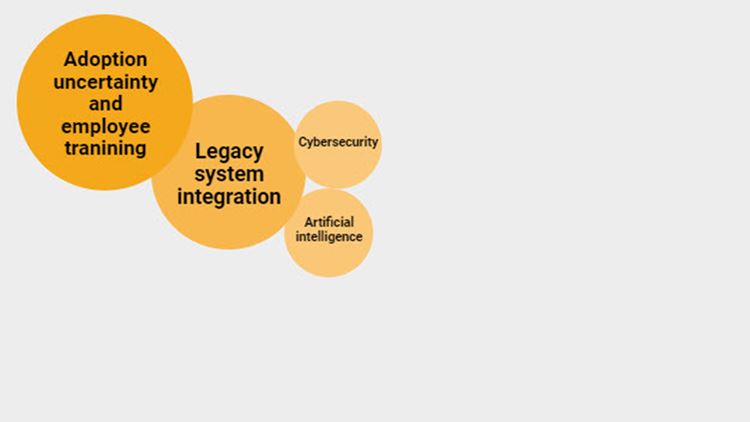 Adoption uncertainty and employee tranining

Legacy system integration

Cybersecurity

Artificial intelligence